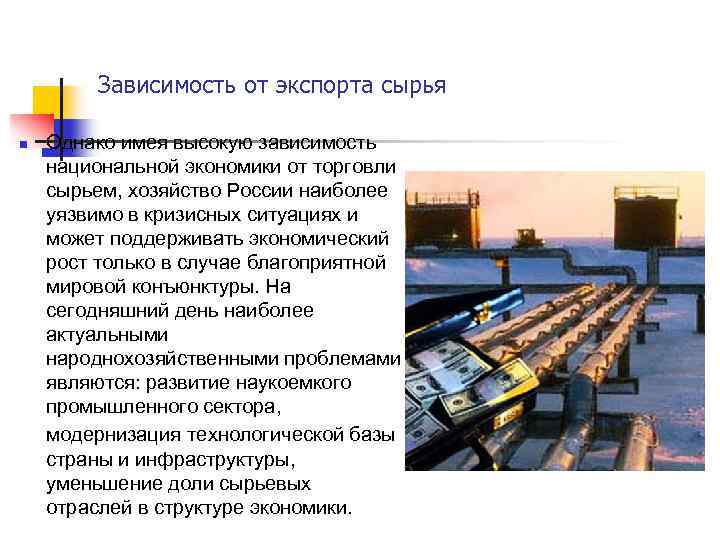 Зависимость от экспорта сырья

Однако имея высокую зависимость национальной экономики от торговли сырьем, хозяйство России наиболее уязвимо в кризисных ситуациях и может поддерживать экономический рост только в случае благоприятной мировой конъюнктуры. На сегодняшний день наиболее актуальными народнохозяйственными проблемами являются: развитие наукоемкого промышленного сектора, модернизация технологической базы страны и инфраструктуры, уменьшение доли сырьевых отраслей в структуре экономики.